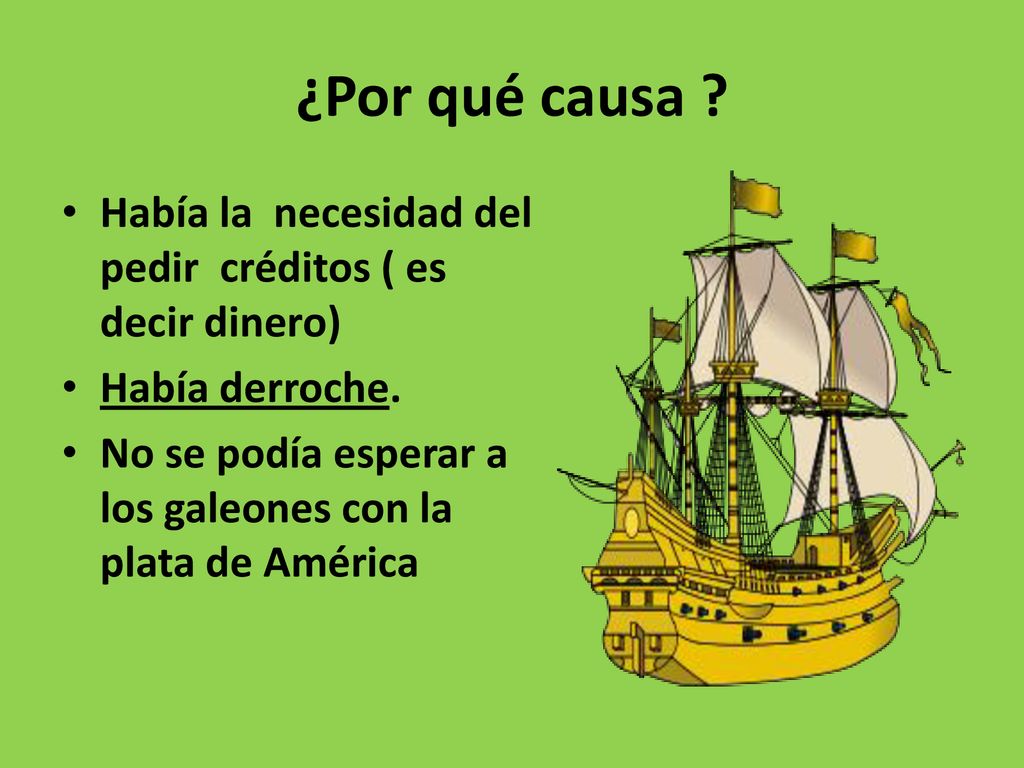 ¿Por qué causa ?

• Había la necesidad del pedir créditos ( es decir dinero)
• Había derroche.
• No se podía esperar a los galeones con la plata de América